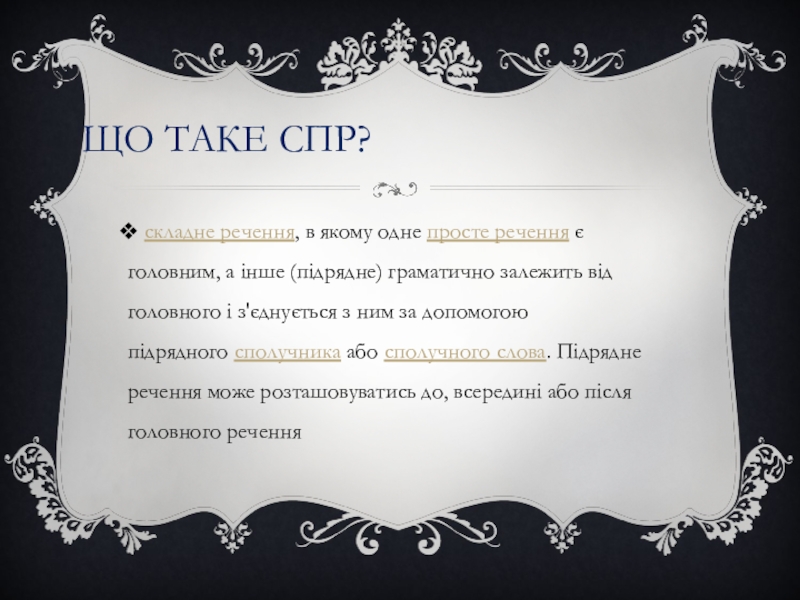 ЩО ТАКЕ СПР?

❖ складне речення, в якому одне просте речення є головним, а інше (підрядне) граматично залежить від головного і з'єднується з ним за допомогою підрядного сполучника або сполучного слова. Підрядне речення може розташовуватись до, всередині або після головного речення